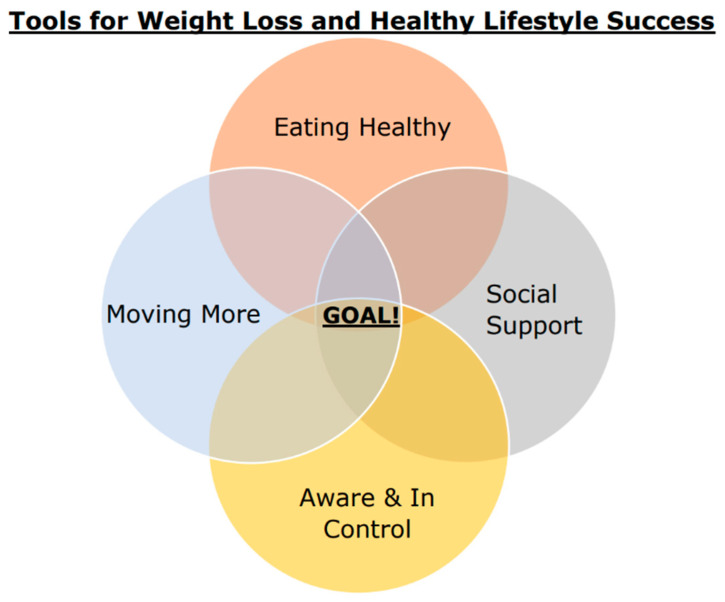 Tools for Weight Loss and Healthy Lifestyle Success

Eating Healthy

Moving More

GOAL!

Social Support

Aware & In Control